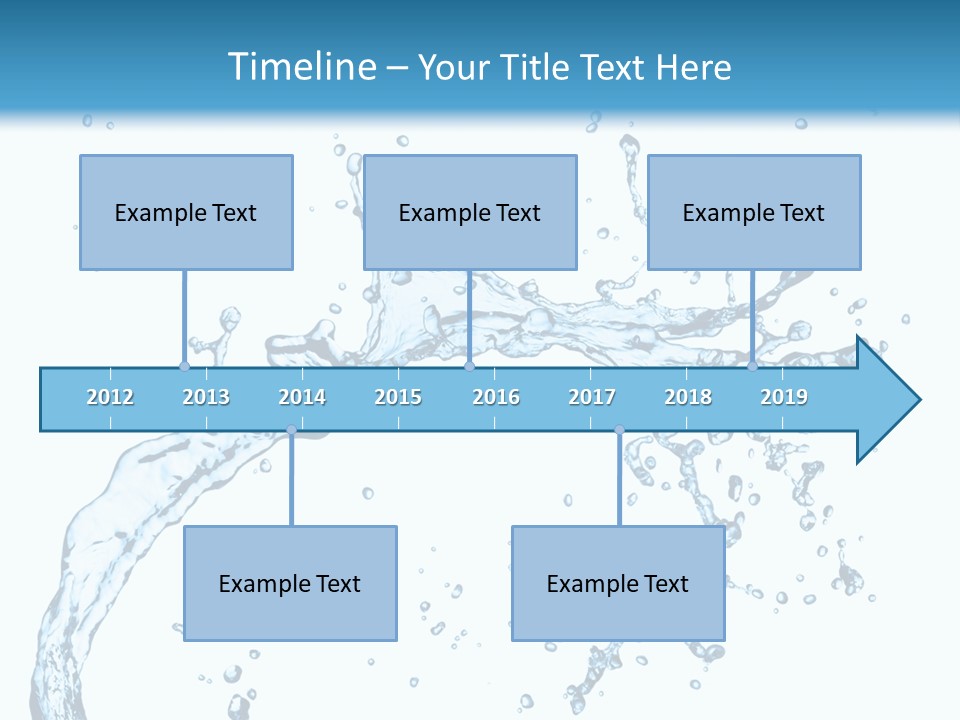 Timeline – Your Title Text Here

Example Text

Example Text

Example Text

2012 2013 2014 2015 2016 2017 2018 2019

Example Text

Example Text